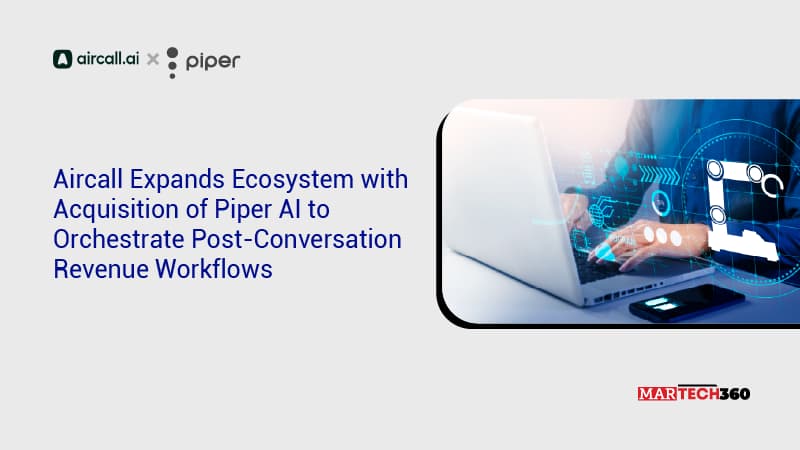 aircall.ai × piper

Aircall Expands Ecosystem with Acquisition of Piper AI to Orchestrate Post-Conversation Revenue Workflows

MARTECH360